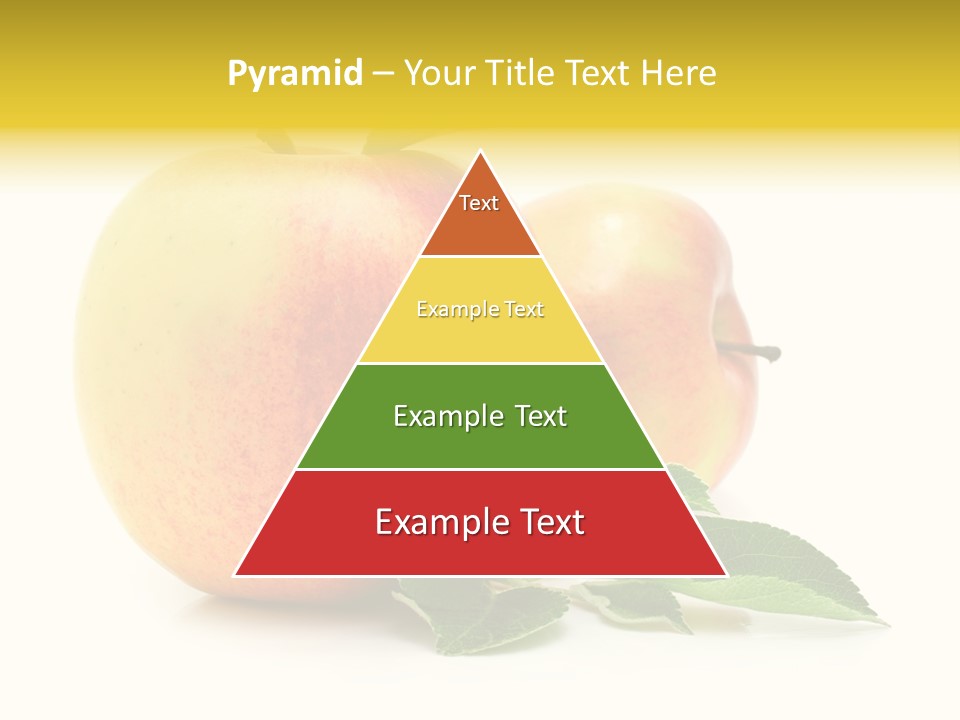 Pyramid – Your Title Text Here

Text

Example Text

Example Text

Example Text